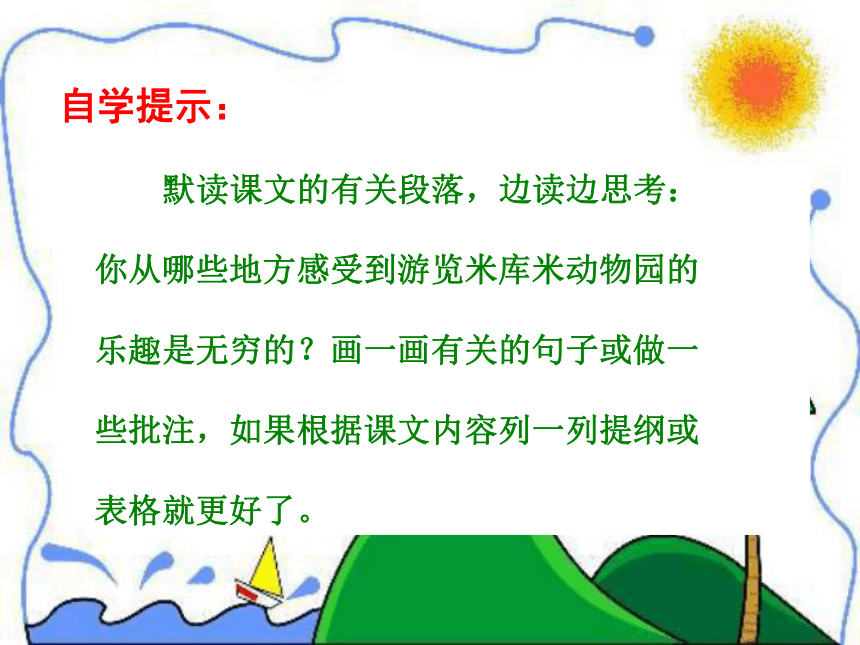 自学提示：

默读课文的有关段落，边读边思考：你从哪些地方感受到游览米库米动物园的乐趣是无穷的？画一画有关的句子或做一些批注，如果根据课文内容列一列提纲或表格就更好了。